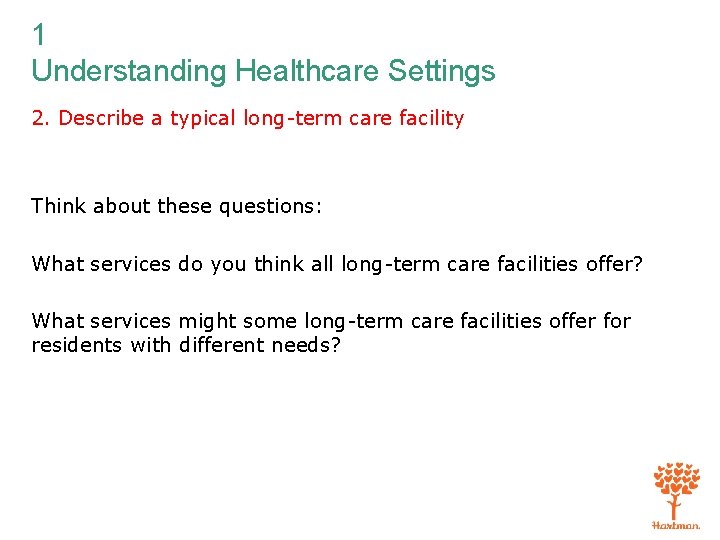 1
Understanding Healthcare Settings

2. Describe a typical long-term care facility

Think about these questions:

What services do you think all long-term care facilities offer?

What services might some long-term care facilities offer for residents with different needs?

Hartman